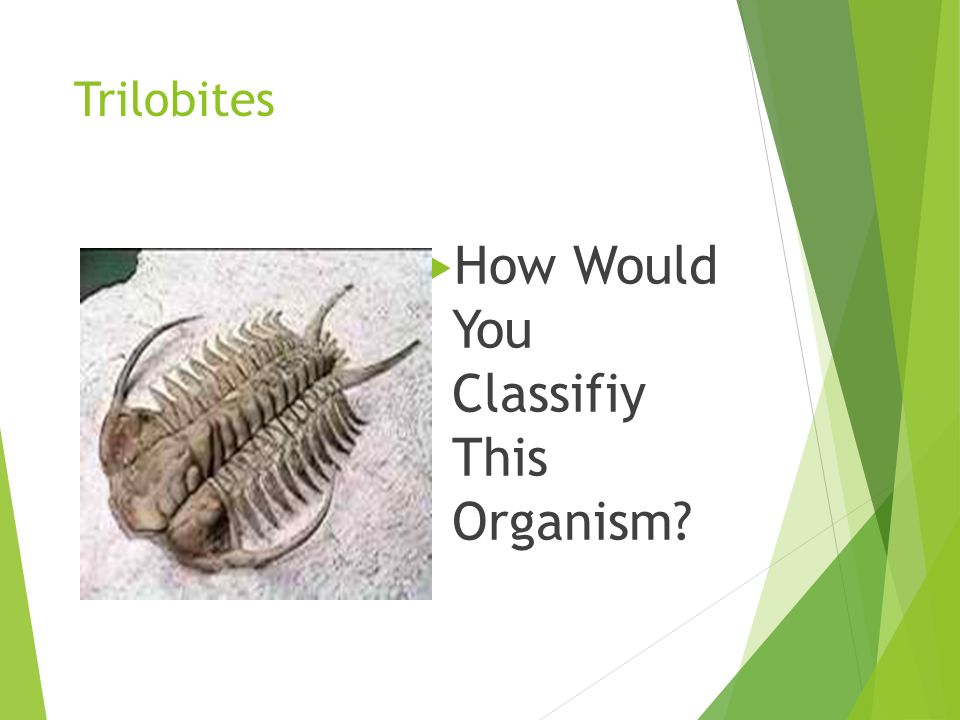 Trilobites

How Would You Classifiy This Organism?